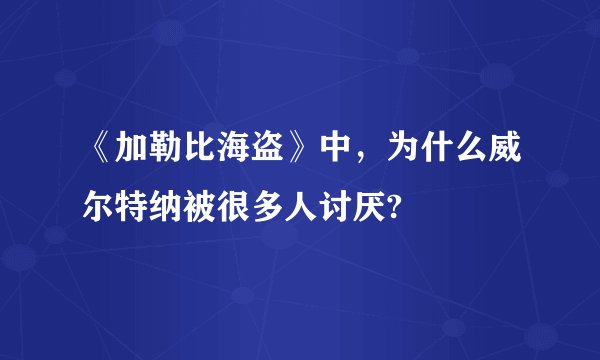 《加勒比海盗》中，为什么威尔特纳被很多人讨厌?